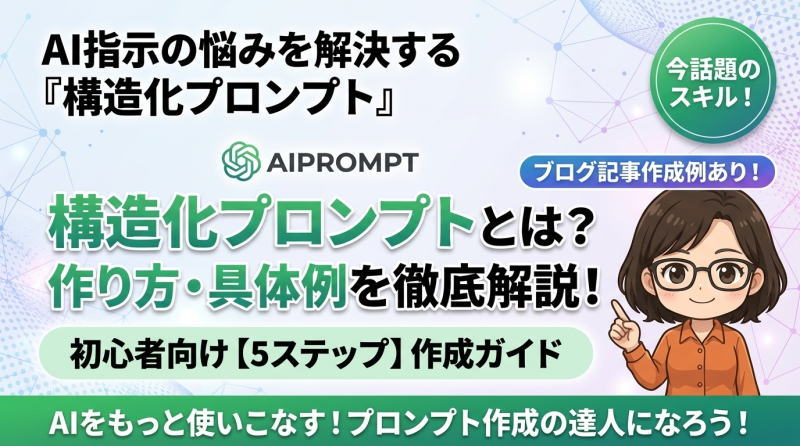 AI指示の悩みを解決する
『構造化プロンプト』

今話題のスキル！

AIPROMPT

ブログ記事作成例あり！

構造化プロンプトとは？
作り方・具体例を徹底解説！

初心者向け【5ステップ】作成ガイド

AIをもっと使いこなす！プロンプト作成の達人になろう！